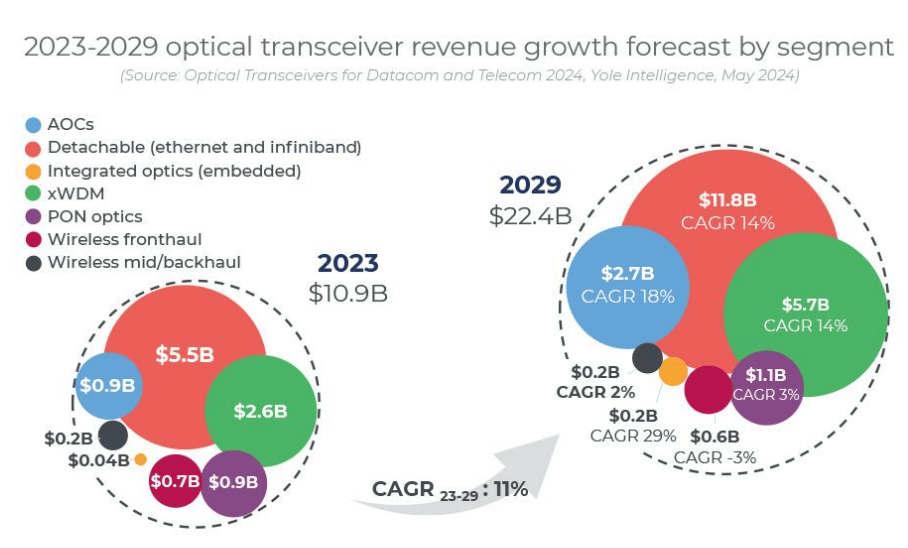 2023-2029 optical transceiver revenue growth forecast by segment
(Source: Optical Transceivers for Datacom and Telecom 2024, Yole Intelligence, May 2024)

AOCs
Detachable (ethernet and infiniband)
Integrated optics (embedded)
xWDM
PON optics
Wireless fronthaul
Wireless mid/backhaul

2023
$10.9B

$5.5B
$0.9B
$2.6B
$0.2B
$0.04B
$0.7B
$0.9B

CAGR $_{23-29}$ : 11%

2029
$22.4B

$11.8B
CAGR 14%
$2.7B
CAGR 18%
$5.7B
CAGR 14%
$0.2B
CAGR 2%
$1.1B
CAGR 3%
$0.2B
CAGR 29%
$0.6B
CAGR -3%